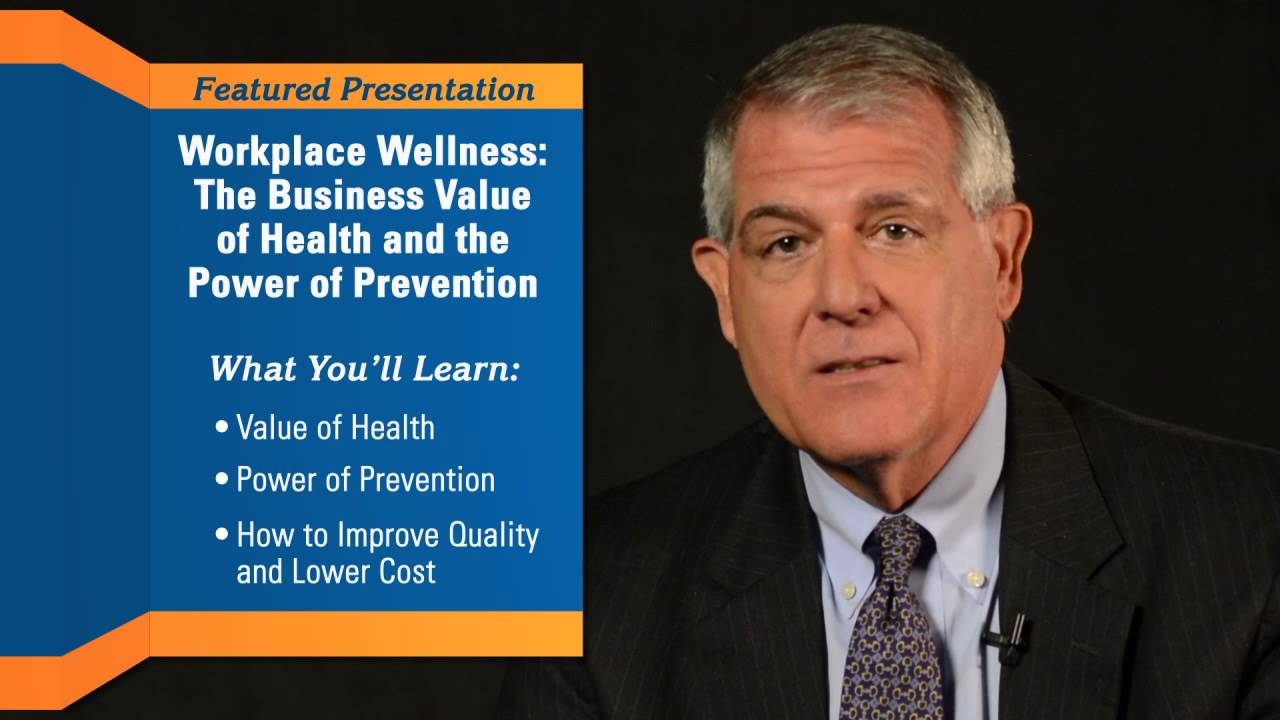 Featured Presentation

Workplace Wellness: The Business Value of Health and the Power of Prevention

What You'll Learn:

• Value of Health
• Power of Prevention
• How to Improve Quality and Lower Cost